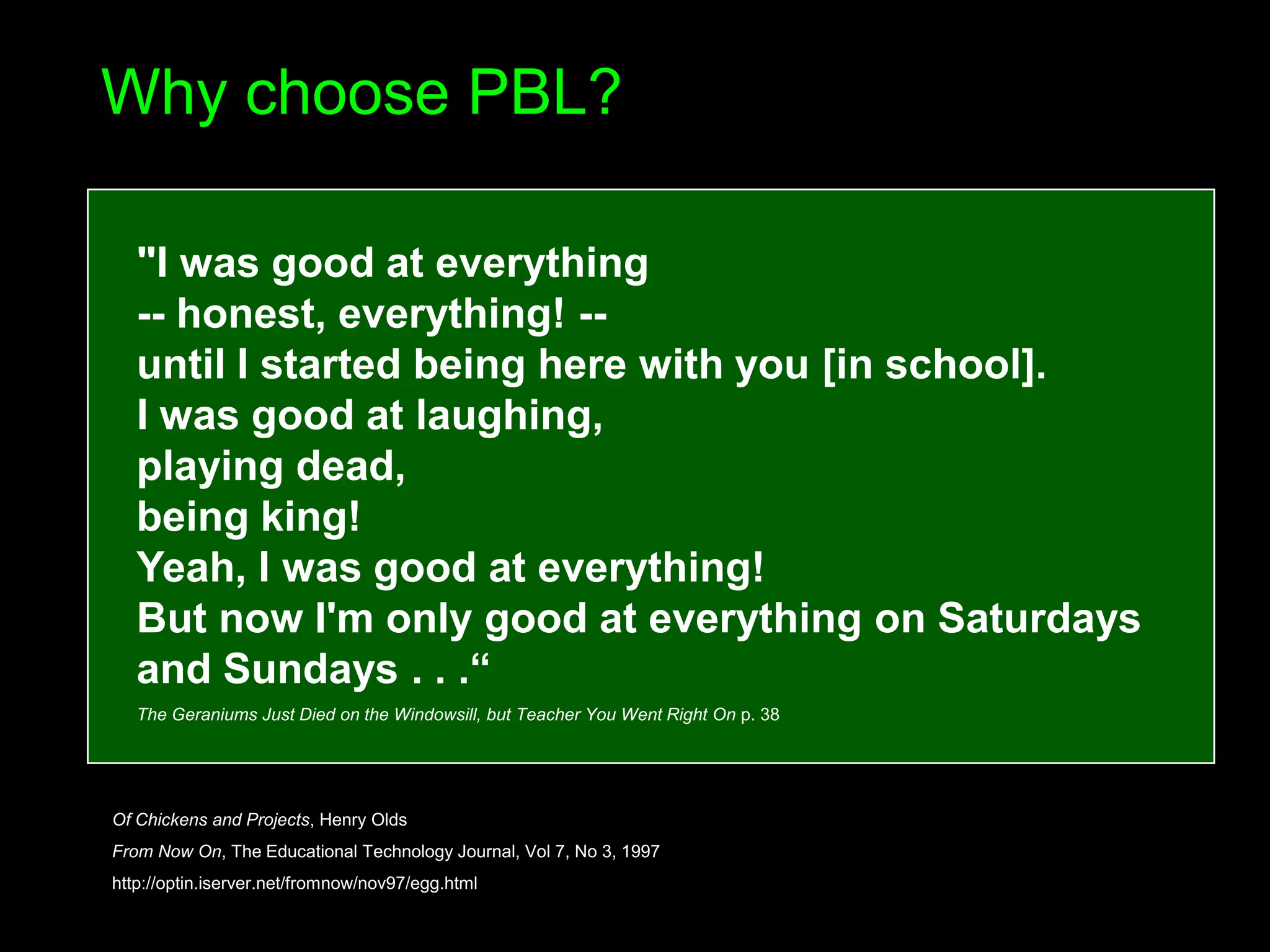 Why choose PBL?

"I was good at everything
-- honest, everything! --
until I started being here with you [in school].
I was good at laughing,
playing dead,
being king!
Yeah, I was good at everything!
But now I'm only good at everything on Saturdays and Sundays . . .“

The Geraniums Just Died on the Windowsill, but Teacher You Went Right On p. 38

Of Chickens and Projects, Henry Olds

From Now On, The Educational Technology Journal, Vol 7, No 3, 1997

http://optin.iserver.net/fromnow/nov97/egg.html